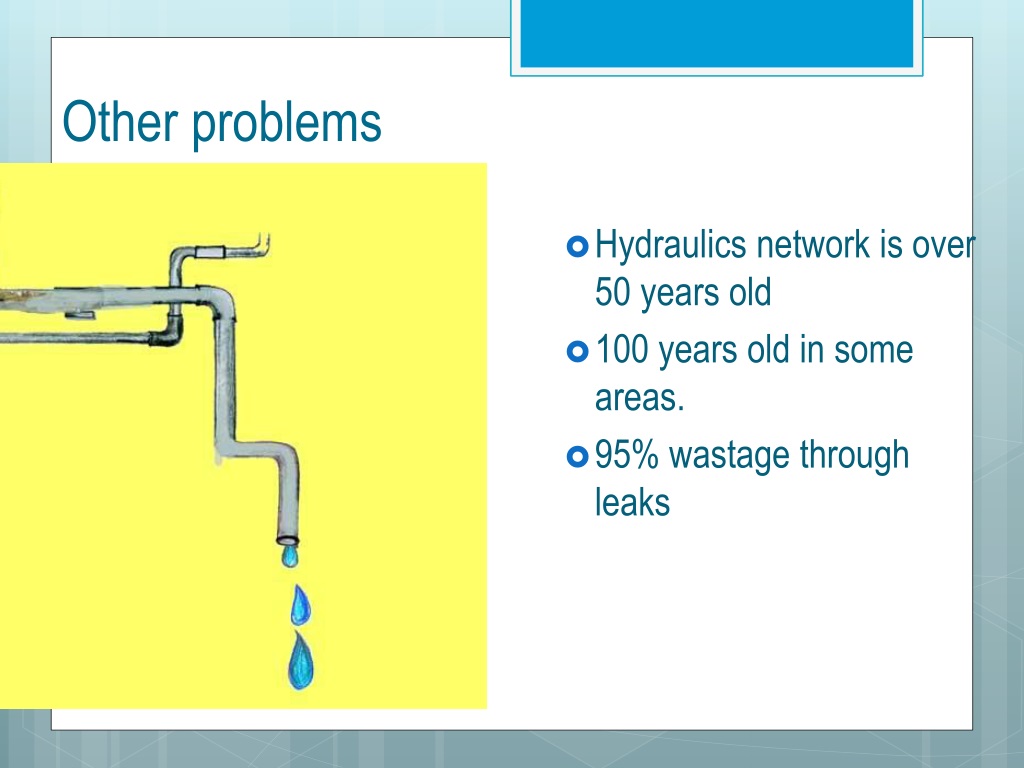 Other problems

Hydraulics network is over 50 years old

100 years old in some areas.

95% wastage through leaks